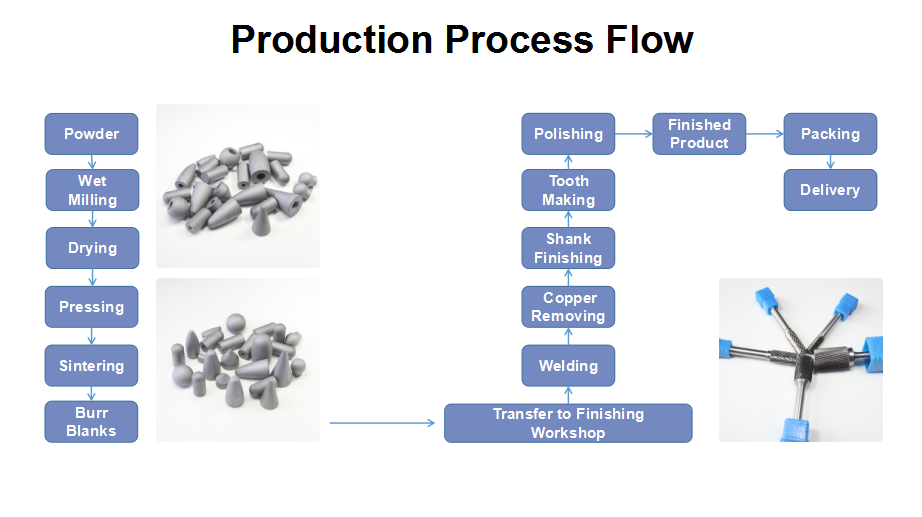 Production Process Flow

Powder

Wet Milling

Drying

Pressing

Sintering

Burr Blanks

Transfer to Finishing Workshop

Welding

Copper Removing

Shank Finishing

Tooth Making

Polishing

Finished Product

Packing

Delivery